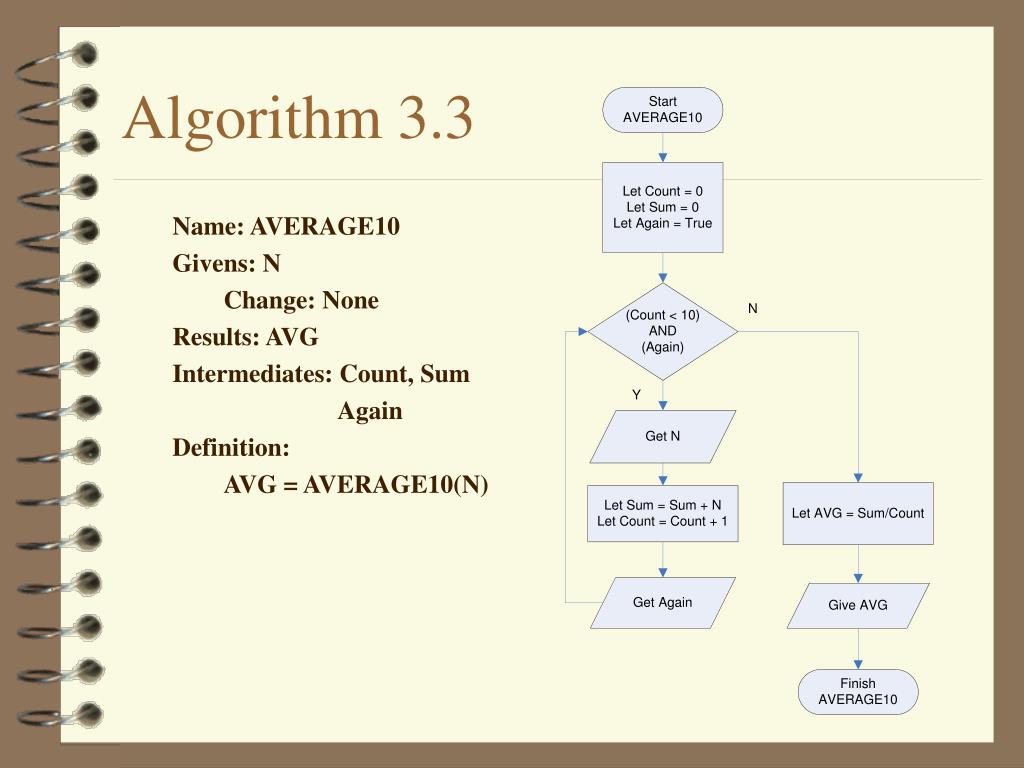 Algorithm 3.3

Name: AVERAGE10
Givens: N
Change: None
Results: AVG
Intermediates: Count, Sum
Again
Definition:
AVG = AVERAGE10(N)

Start
AVERAGE10

Let Count = 0
Let Sum = 0
Let Again = True

(Count < 10)
AND
(Again)

N

Y

Get N

Let Sum = Sum + N
Let Count = Count + 1

Get Again

Let AVG = Sum/Count

Give AVG

Finish
AVERAGE10